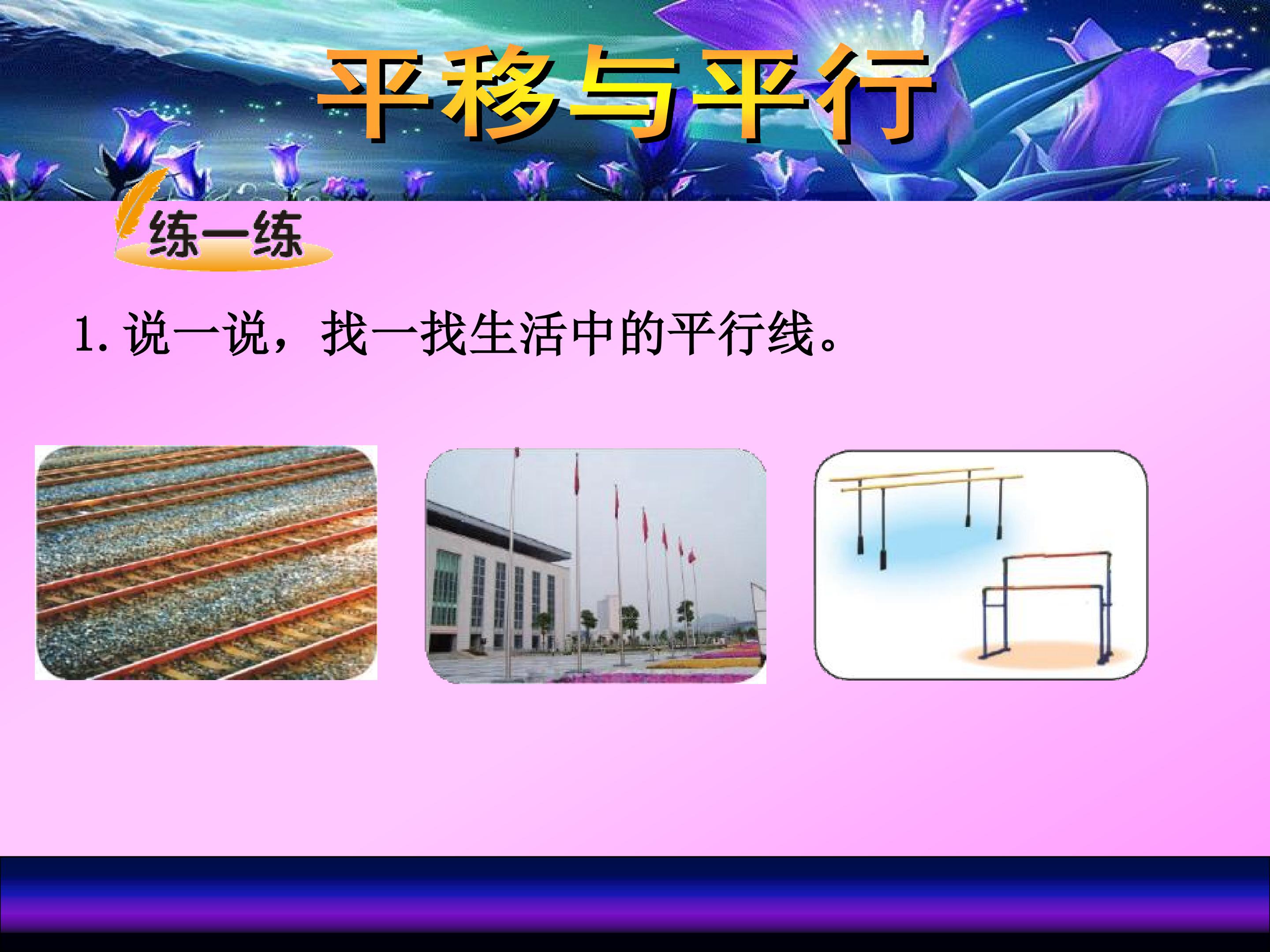 平移与平行

练一练

1. 说一说，找一找生活中的平行线。